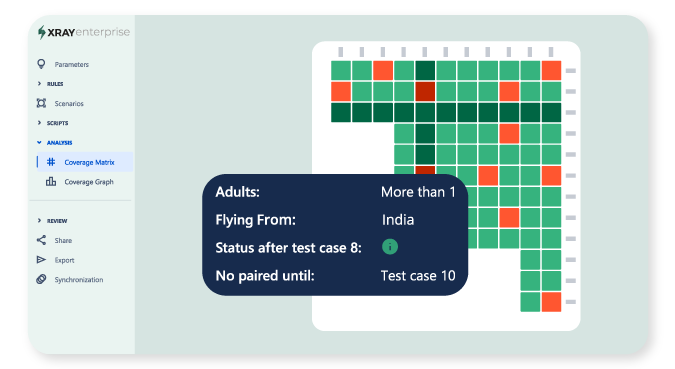 XRAY enterprise

Parameters

RULES

Scenarios

SCRIPTS

ANALYSIS

Coverage Matrix

Coverage Graph

REVIEW

Share

Export

Synchronization

Adults: More than 1

Flying From: India

Status after test case 8:

No paired until: Test case 10